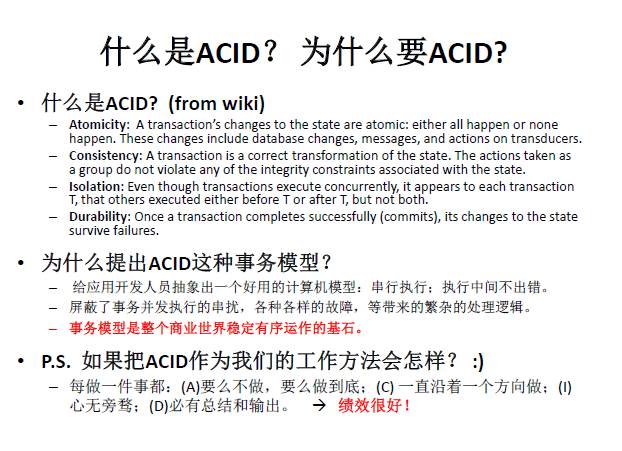 什么是ACID？ 为什么要ACID?

• 什么是ACID? (from wiki)
– Atomicity: A transaction's changes to the state are atomic: either all happen or none happen. These changes include database changes, messages, and actions on transducers.
– Consistency: A transaction is a correct transformation of the state. The actions taken as a group do not violate any of the integrity constraints associated with the state.
– Isolation: Even though transactions execute concurrently, it appears to each transaction T, that others executed either before T or after T, but not both.
– Durability: Once a transaction completes successfully (commits), its changes to the state survive failures.

• 为什么提出ACID这种事务模型？
– 给应用开发人员抽象出一个好用的计算机模型：串行执行；执行中间不出错。
– 屏蔽了事务并发执行的串扰，各种各样的故障，等带来的繁杂的处理逻辑。
– 事务模型是整个商业世界稳定有序运作的基石。

• P.S. 如果把ACID作为我们的工作方法会怎样？ :)
– 每做一件事都：(A)要么不做，要么做到底；(C) 一直沿着一个方向做；(I) 心无旁骛；(D)必有总结和输出。 → 绩效很好！